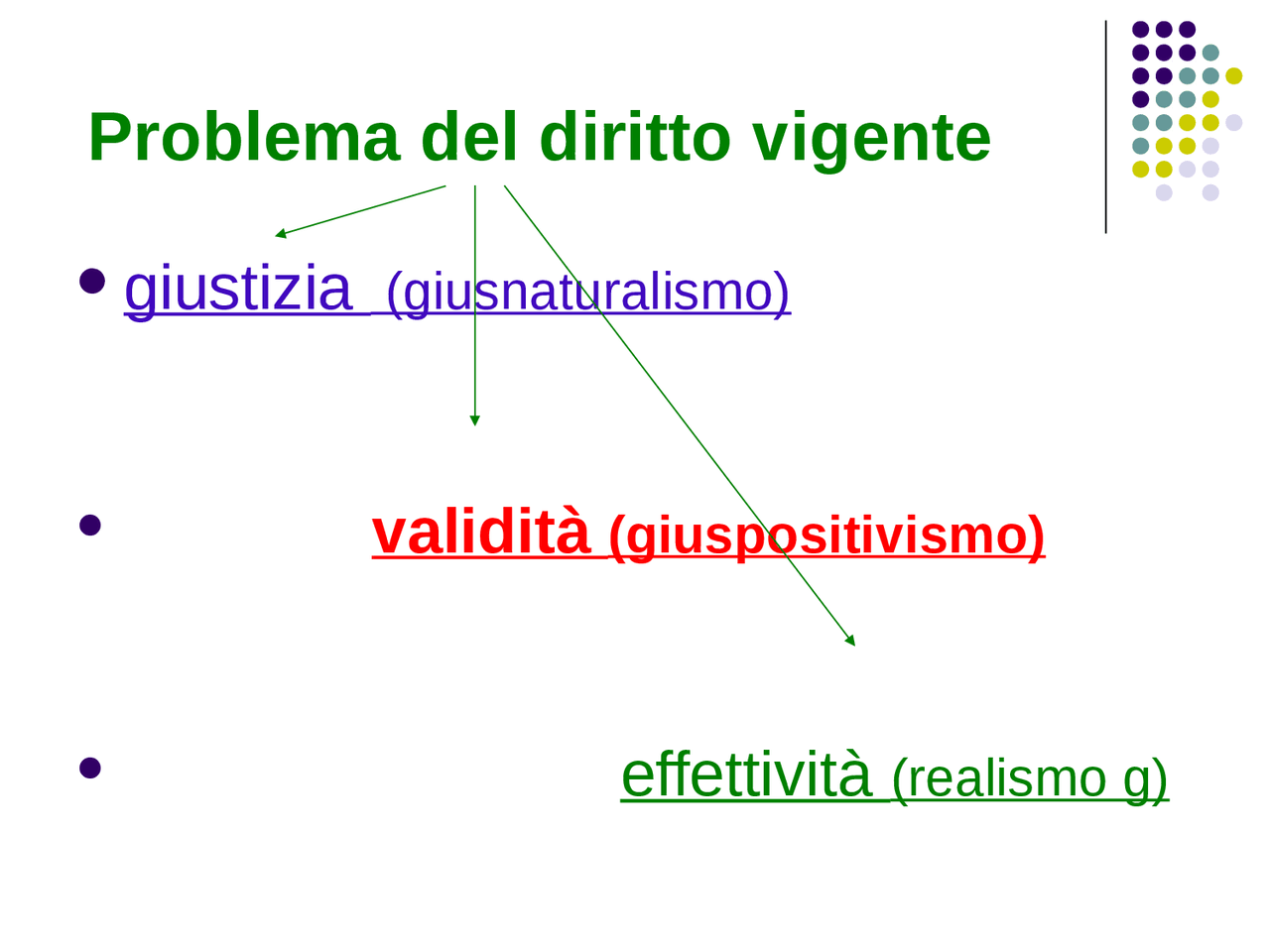 Problema del diritto vigente

- giustizia (giusnaturalismo)

- validità (giuspositivismo)

- effettività (realismo g)